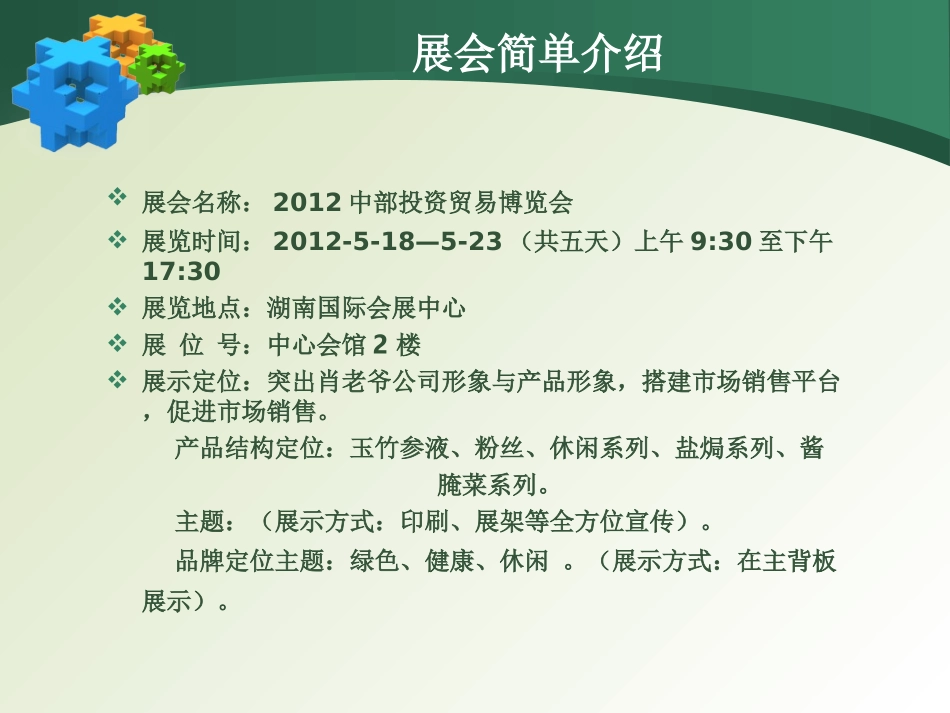 展会简单介绍

❖ 展会名称： 2012 中部投资贸易博览会
❖ 展览时间： 2012-5-18—5-23 （共五天）上午 9:30 至下午 17:30
❖ 展览地点：湖南国际会展中心
❖ 展 位 号：中心会馆 2 楼
❖ 展示定位：突出肖老爷公司形象与产品形象，搭建市场销售平台，促进市场销售。

产品结构定位：玉竹参液、粉丝、休闲系列、盐焗系列、酱腌菜系列。

主题：（展示方式：印刷、展架等全方位宣传）。

品牌定位主题：绿色、健康、休闲 。（展示方式：在主背板展示）。